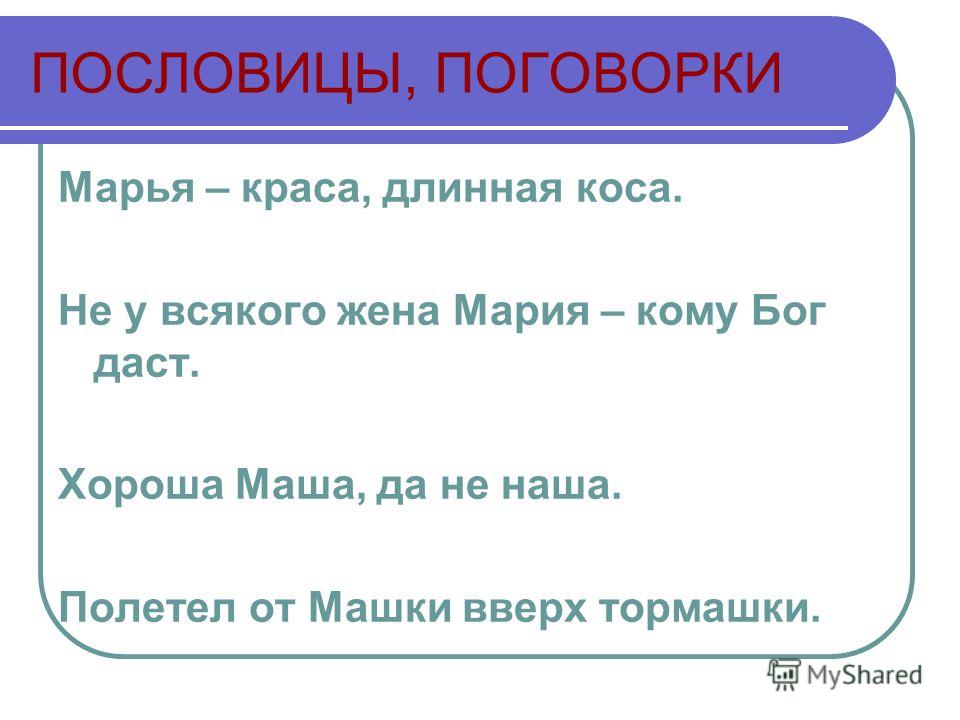 ПОСЛОВИЦЫ, ПОГОВОРКИ

Марья – краса, длинная коса.

Не у всякого жена Мария – кому Бог даст.

Хороша Маша, да не наша.

Полетел от Машки вверх тормашки.

MyShared